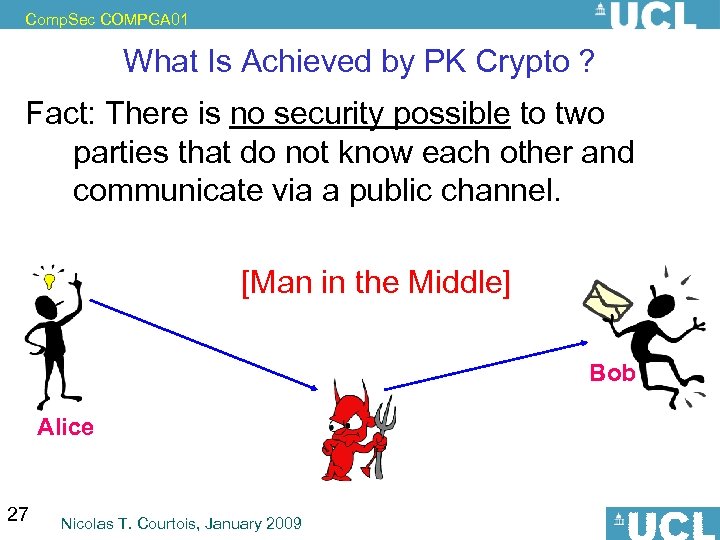 CompSec COMPGA01

UCL

What Is Achieved by PK Crypto ?

Fact: There is no security possible to two parties that do not know each other and communicate via a public channel.

[Man in the Middle]

Alice

Bob

27

Nicolas T. Courtois, January 2009

UCL